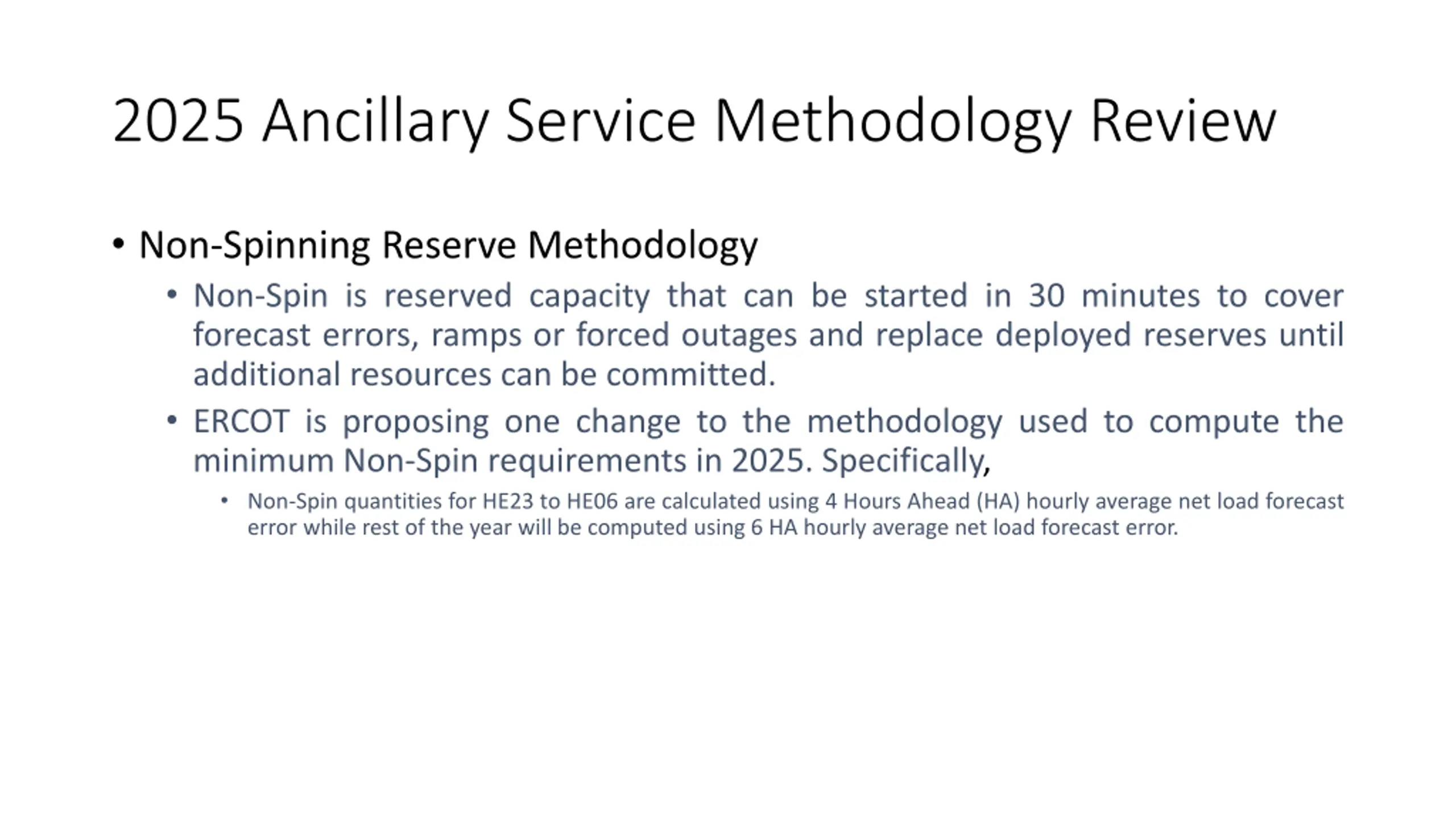 2025 Ancillary Service Methodology Review

• Non-Spinning Reserve Methodology

• Non-Spin is reserved capacity that can be started in 30 minutes to cover forecast errors, ramps or forced outages and replace deployed reserves until additional resources can be committed.

• ERCOT is proposing one change to the methodology used to compute the minimum Non-Spin requirements in 2025. Specifically,

• Non-Spin quantities for HE23 to HE06 are calculated using 4 Hours Ahead (HA) hourly average net load forecast error while rest of the year will be computed using 6 HA hourly average net load forecast error.